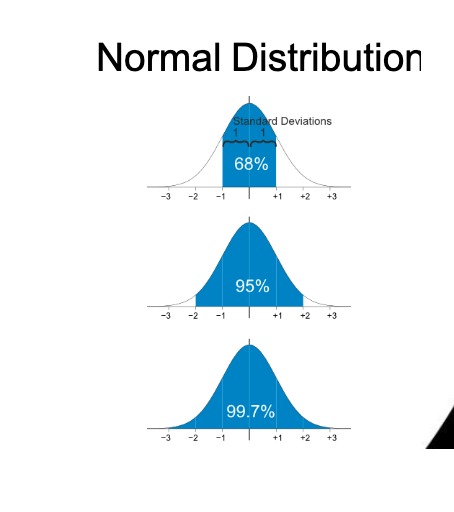 Normal Distribution

Standard Deviations
1 1

68%

−3 −2 −1 +1 +2 +3

95%

−3 −2 −1 +1 +2 +3

99.7%

−3 −2 −1 +1 +2 +3